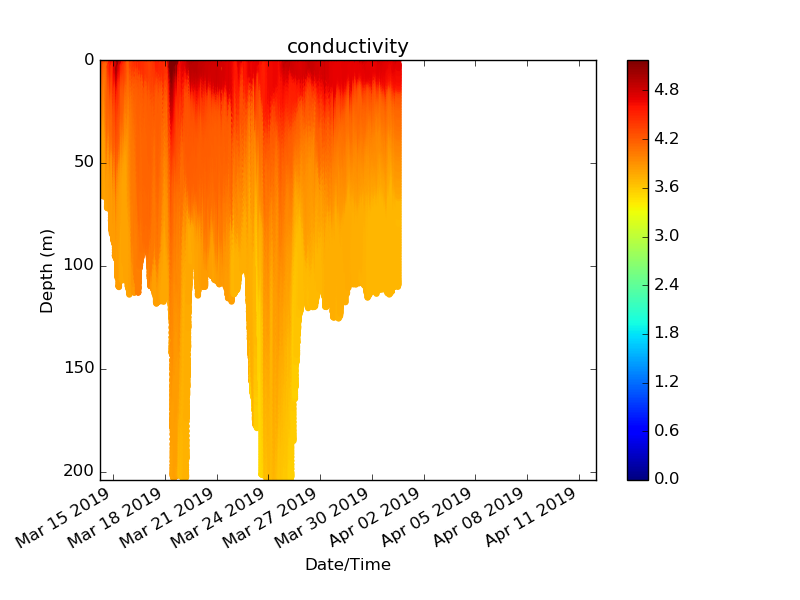 conductivity

0
50
100
150
200

Depth (m)

Mar 15 2019
Mar 18 2019
Mar 21 2019
Mar 24 2019
Mar 27 2019
Mar 30 2019
Apr 02 2019
Apr 05 2019
Apr 08 2019
Apr 11 2019

Date/Time

4.8
4.2
3.6
3.0
2.4
1.8
1.2
0.6
0.0